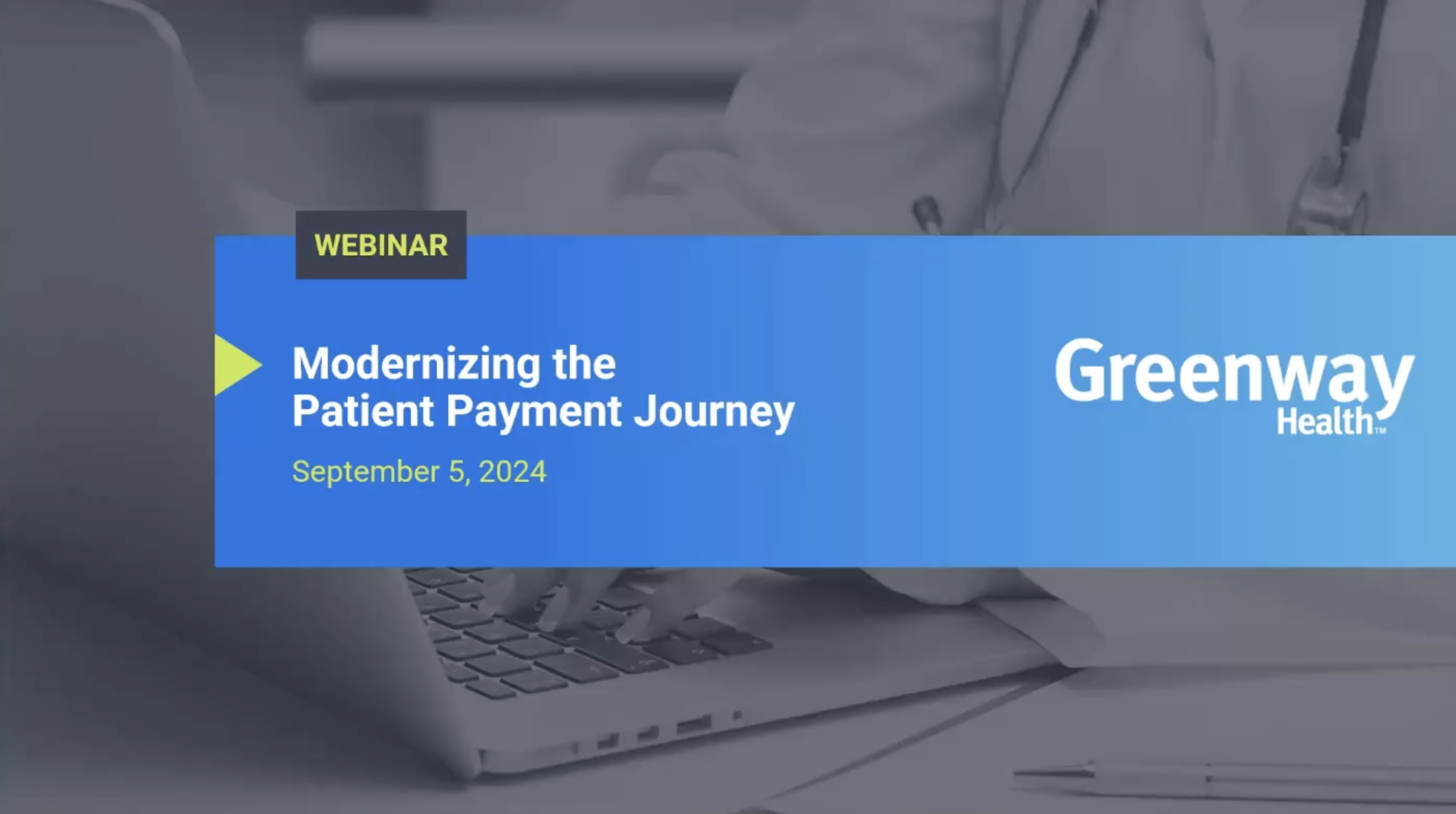 WEBINAR

Modernizing the Patient Payment Journey

September 5, 2024

Greenway Health™